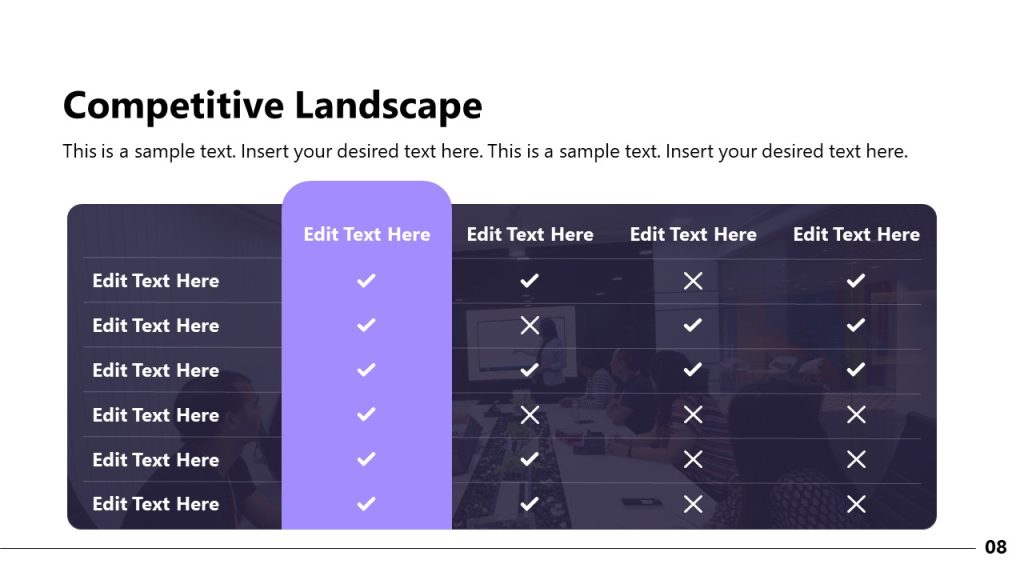 Competitive Landscape

This is a sample text. Insert your desired text here. This is a sample text. Insert your desired text here.

| | Edit Text Here | Edit Text Here | Edit Text Here | Edit Text Here |
|---|---|---|---|---|
| Edit Text Here | ✓ | ✓ | ✕ | ✓ |
| Edit Text Here | ✓ | ✕ | ✓ | ✓ |
| Edit Text Here | ✓ | ✓ | ✓ | ✓ |
| Edit Text Here | ✓ | ✕ | ✕ | ✕ |
| Edit Text Here | ✓ | ✓ | ✕ | ✕ |
| Edit Text Here | ✓ | ✓ | ✕ | ✕ |

08